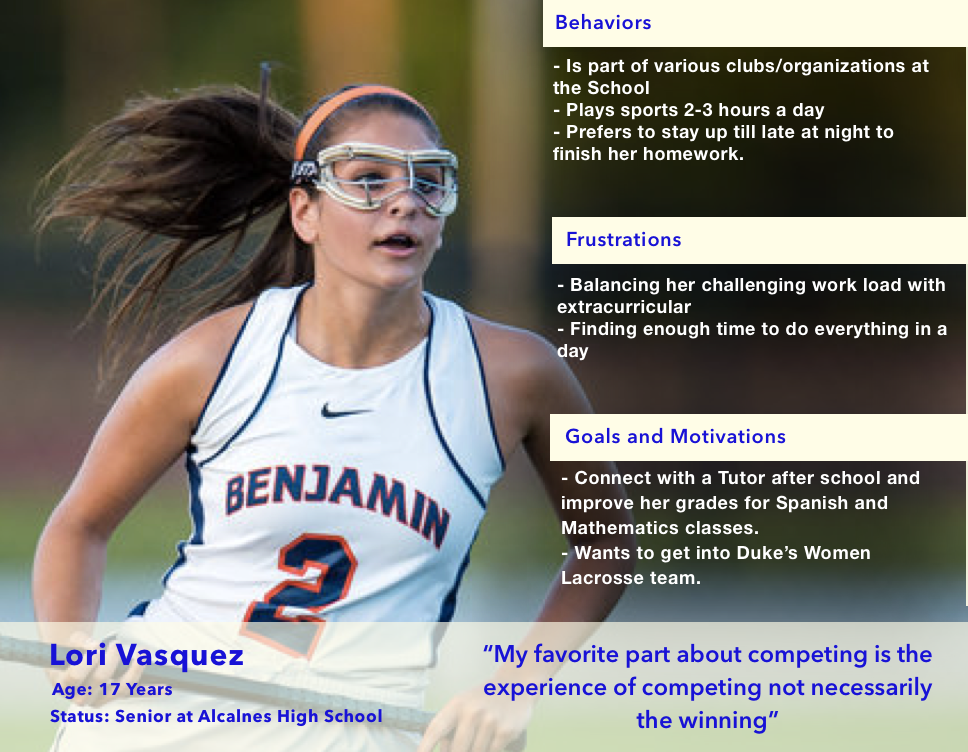 Behaviors

- Is part of various clubs/organizations at the School
- Plays sports 2-3 hours a day
- Prefers to stay up till late at night to finish her homework.

Frustrations

- Balancing her challenging work load with extracurricular
- Finding enough time to do everything in a day

Goals and Motivations

- Connect with a Tutor after school and improve her grades for Spanish and Mathematics classes.
- Wants to get into Duke's Women Lacrosse team.

BENJAMIN
2

Lori Vasquez
Age: 17 Years
Status: Senior at Alcalnes High School

"My favorite part about competing is the experience of competing not necessarily the winning"